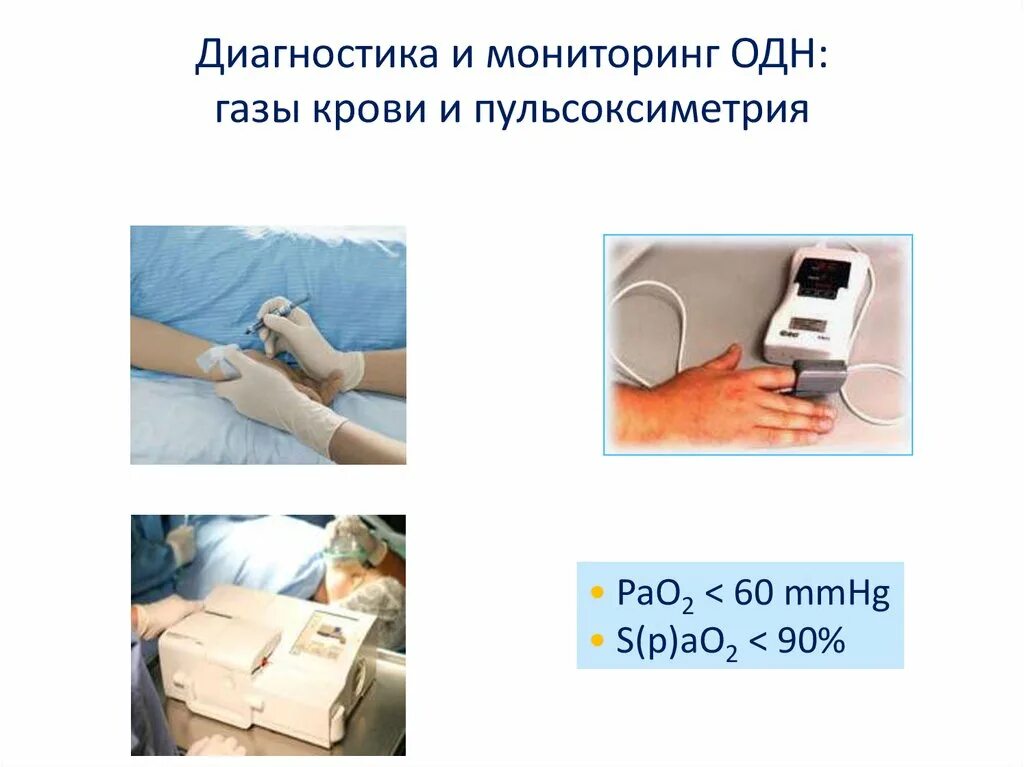 Диагностика и мониторинг ОДН: газы крови и пульсоксиметрия

• $PaO_2$ < 60 mmHg
• $S(p)aO_2$ < 90%